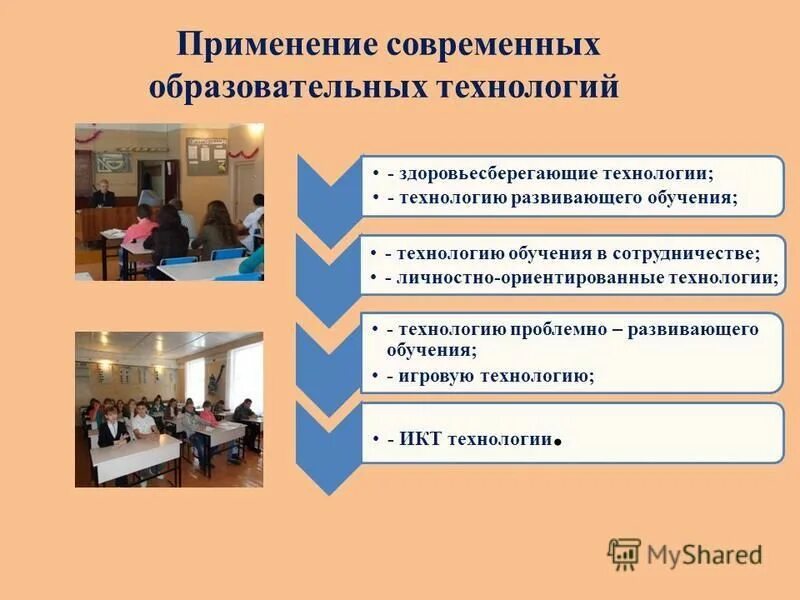 Применение современных образовательных технологий

• - здоровьесберегающие технологии;
• - технологию развивающего обучения;

• - технологию обучения в сотрудничестве;
• - личностно-ориентированные технологии;

• - технологию проблемно – развивающего обучения;
• - игровую технологию;

• - ИКТ технологии.

MyShared